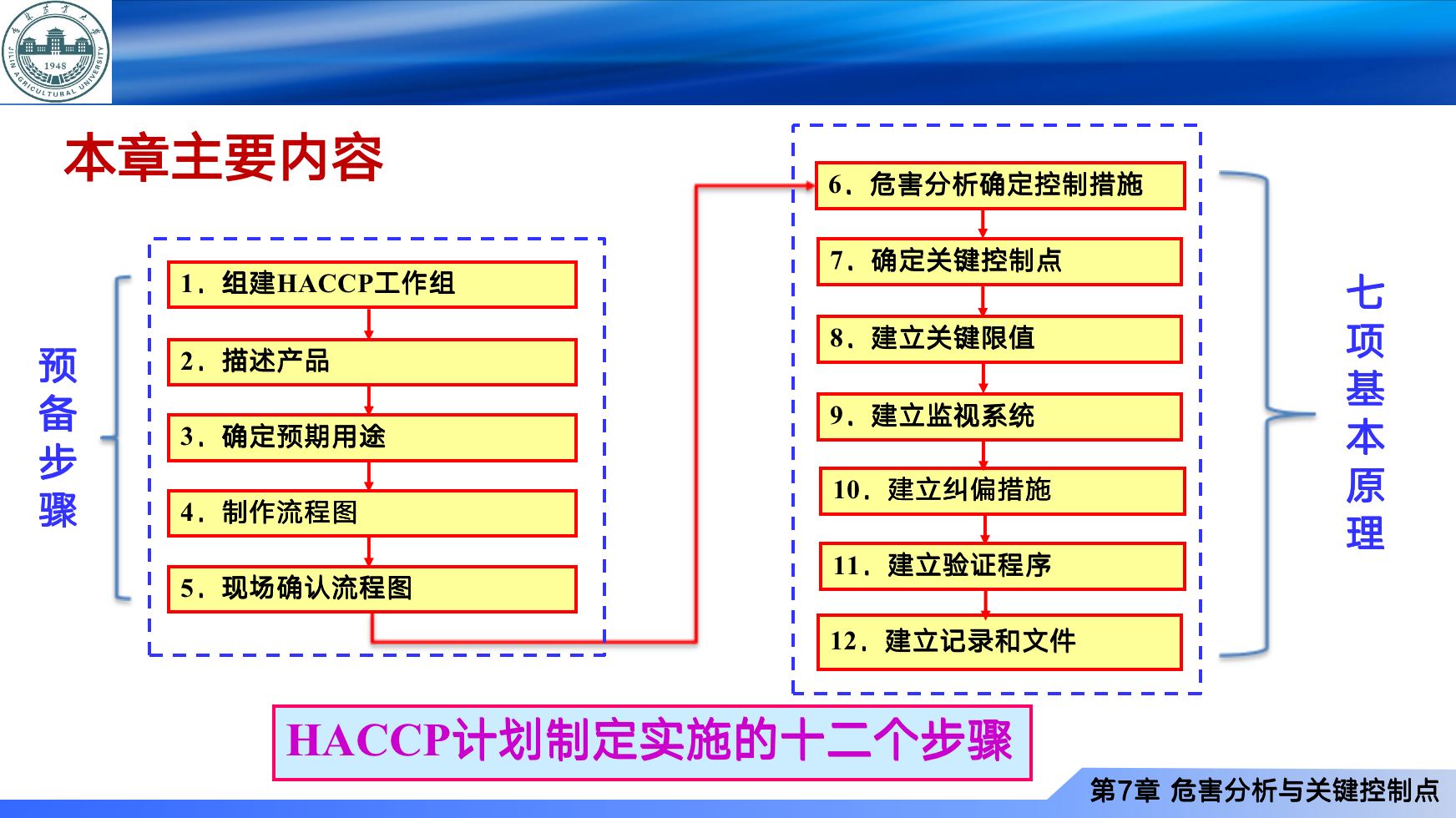 1948
JILIN AGRICULTURAL UNIVERSITY

本章主要内容

预备步骤

1．组建HACCP工作组
2．描述产品
3．确定预期用途
4．制作流程图
5．现场确认流程图

6．危害分析确定控制措施
7．确定关键控制点
8．建立关键限值
9．建立监视系统
10．建立纠偏措施
11．建立验证程序
12．建立记录和文件

七项基本原理

HACCP计划制定实施的十二个步骤

第7章 危害分析与关键控制点